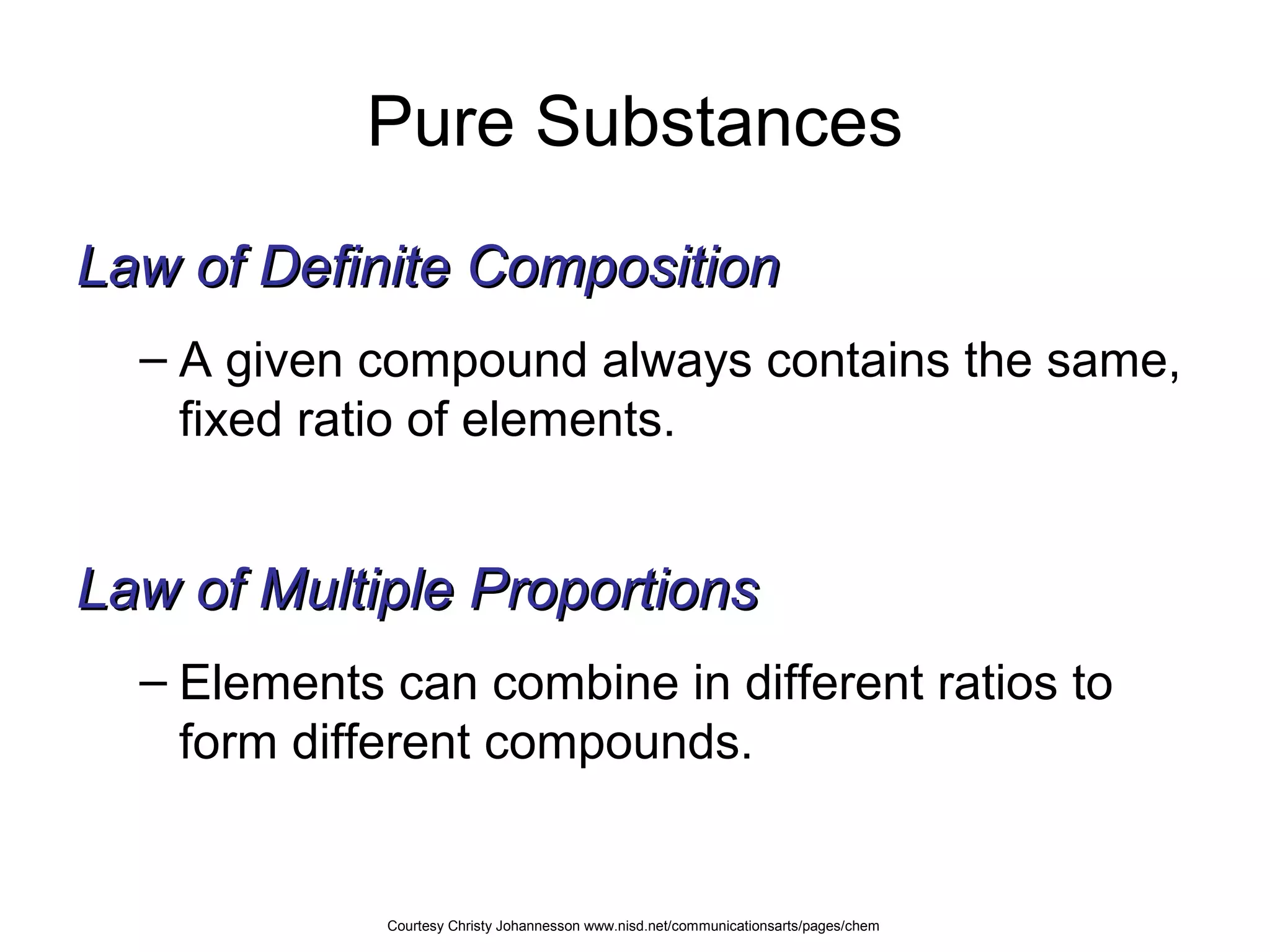 Pure Substances

Law of Definite Composition

– A given compound always contains the same, fixed ratio of elements.

Law of Multiple Proportions

– Elements can combine in different ratios to form different compounds.

Courtesy Christy Johannesson www.nisd.net/communicationsarts/pages/chem